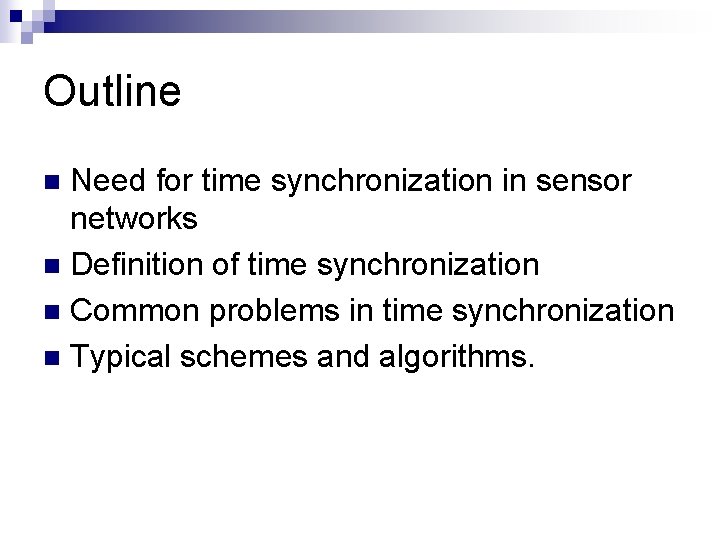 Outline

Need for time synchronization in sensor networks

Definition of time synchronization

Common problems in time synchronization

Typical schemes and algorithms.